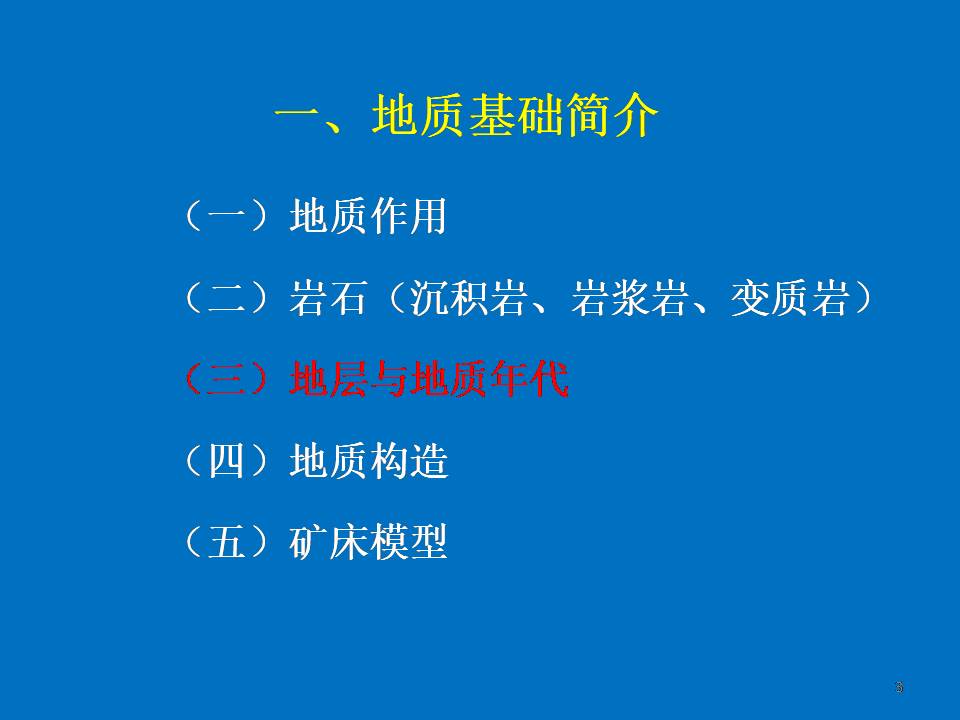 一、地质基础简介

（一）地质作用

（二）岩石（沉积岩、岩浆岩、变质岩）

（三）地层与地质年代

（四）地质构造

（五）矿床模型

3